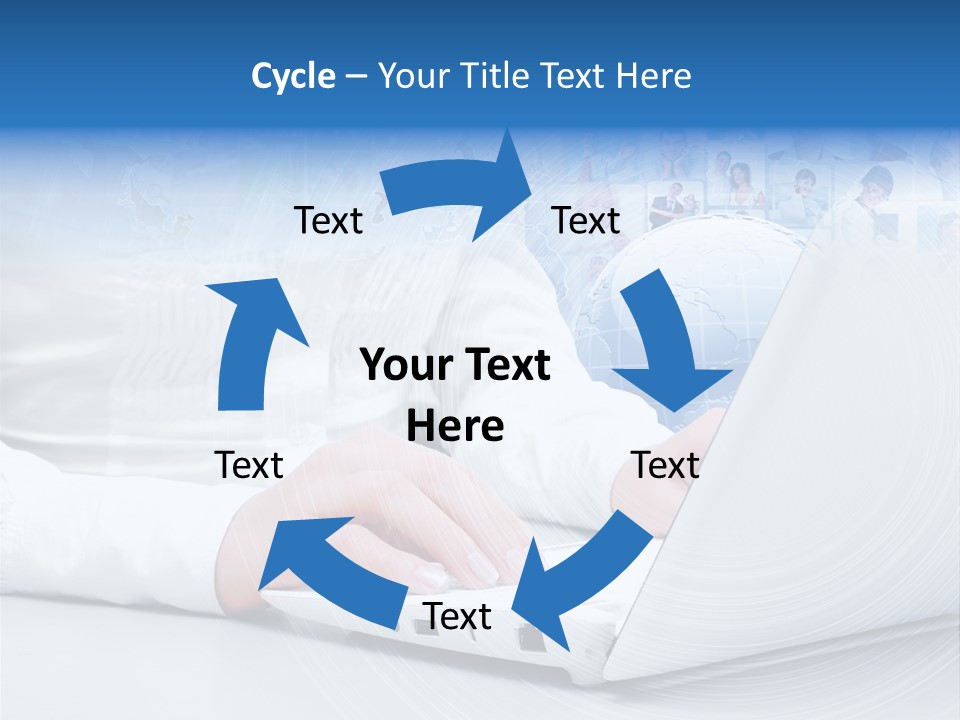 Cycle – Your Title Text Here

Text

Text

Your Text Here

Text

Text

Text